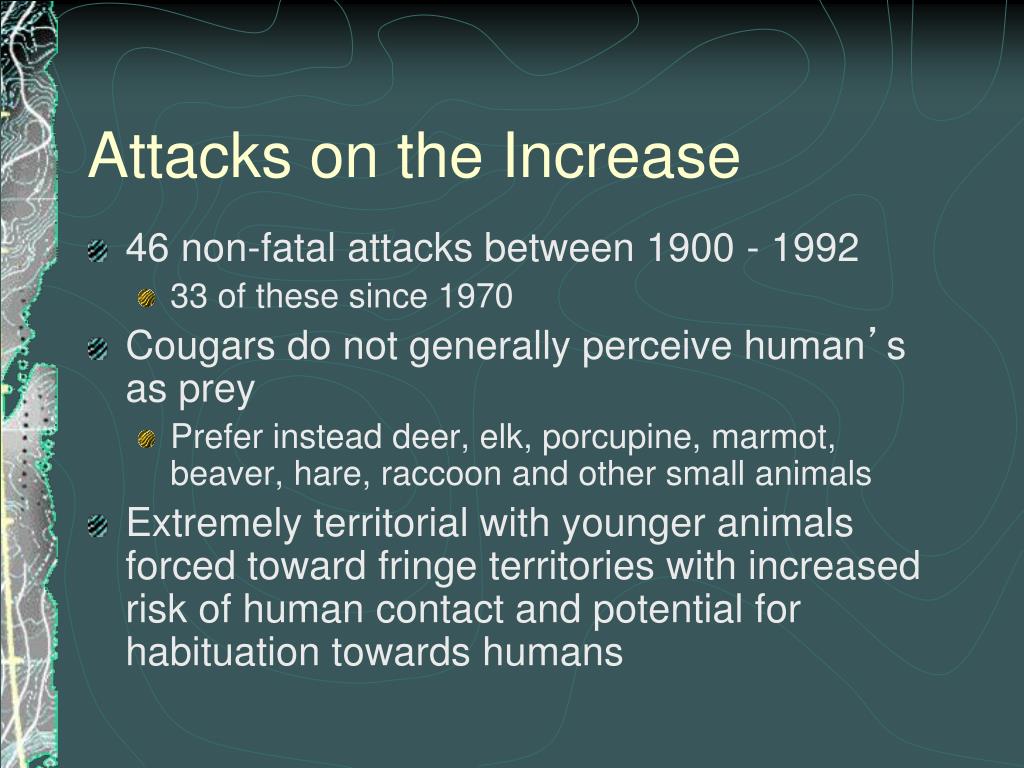 Attacks on the Increase

46 non-fatal attacks between 1900 - 1992

33 of these since 1970

Cougars do not generally perceive human’s as prey

Prefer instead deer, elk, porcupine, marmot, beaver, hare, raccoon and other small animals

Extremely territorial with younger animals forced toward fringe territories with increased risk of human contact and potential for habituation towards humans